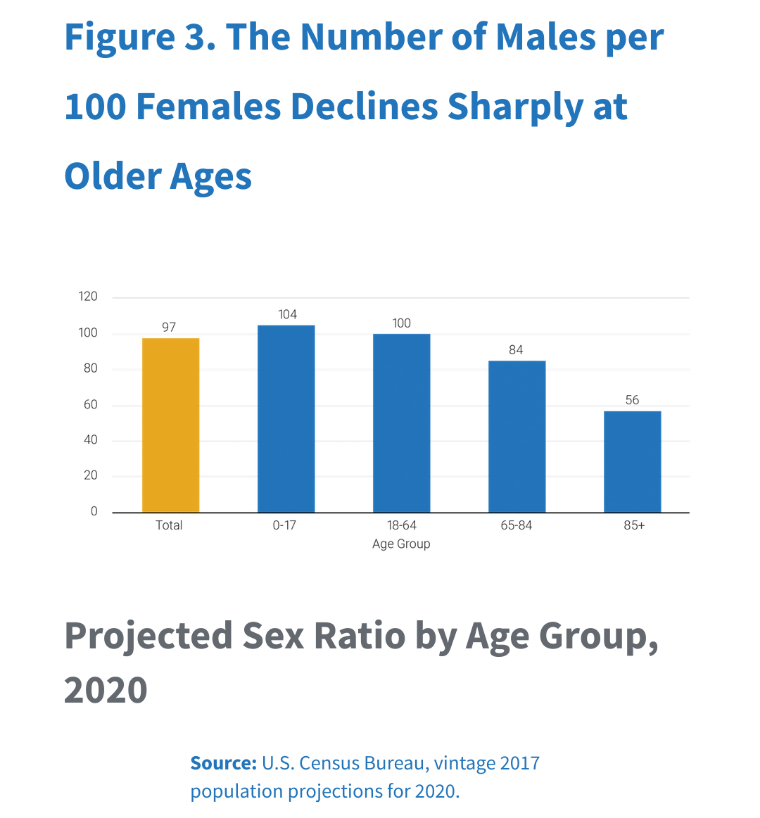 Figure 3. The Number of Males per 100 Females Declines Sharply at Older Ages

120
100
80
60
40
20
0

97
104
100
84
56

Total
0-17
18-64
65-84
85+
Age Group

Projected Sex Ratio by Age Group, 2020

Source: U.S. Census Bureau, vintage 2017 population projections for 2020.